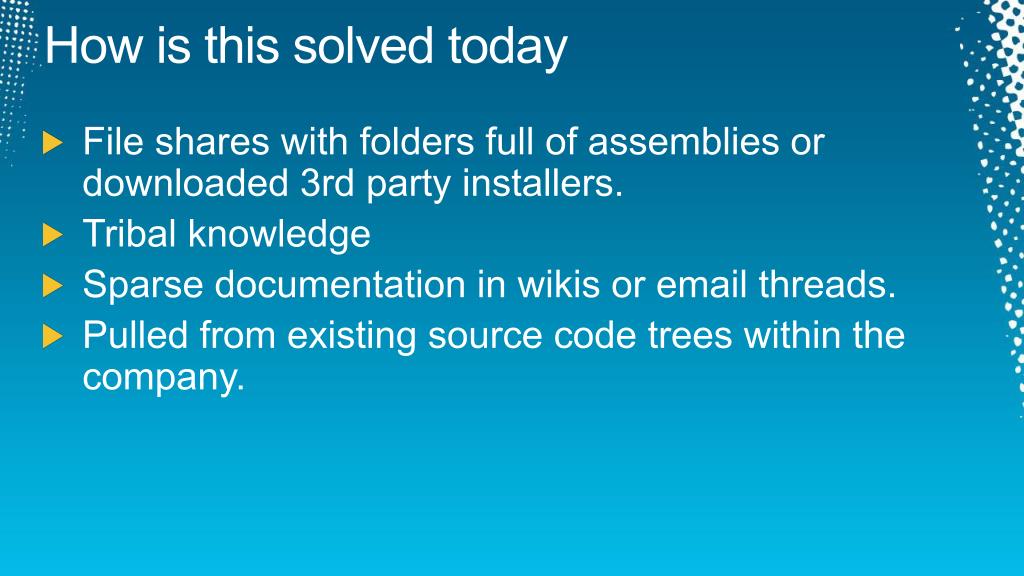 How is this solved today

File shares with folders full of assemblies or downloaded 3rd party installers.

Tribal knowledge

Sparse documentation in wikis or email threads.

Pulled from existing source code trees within the company.